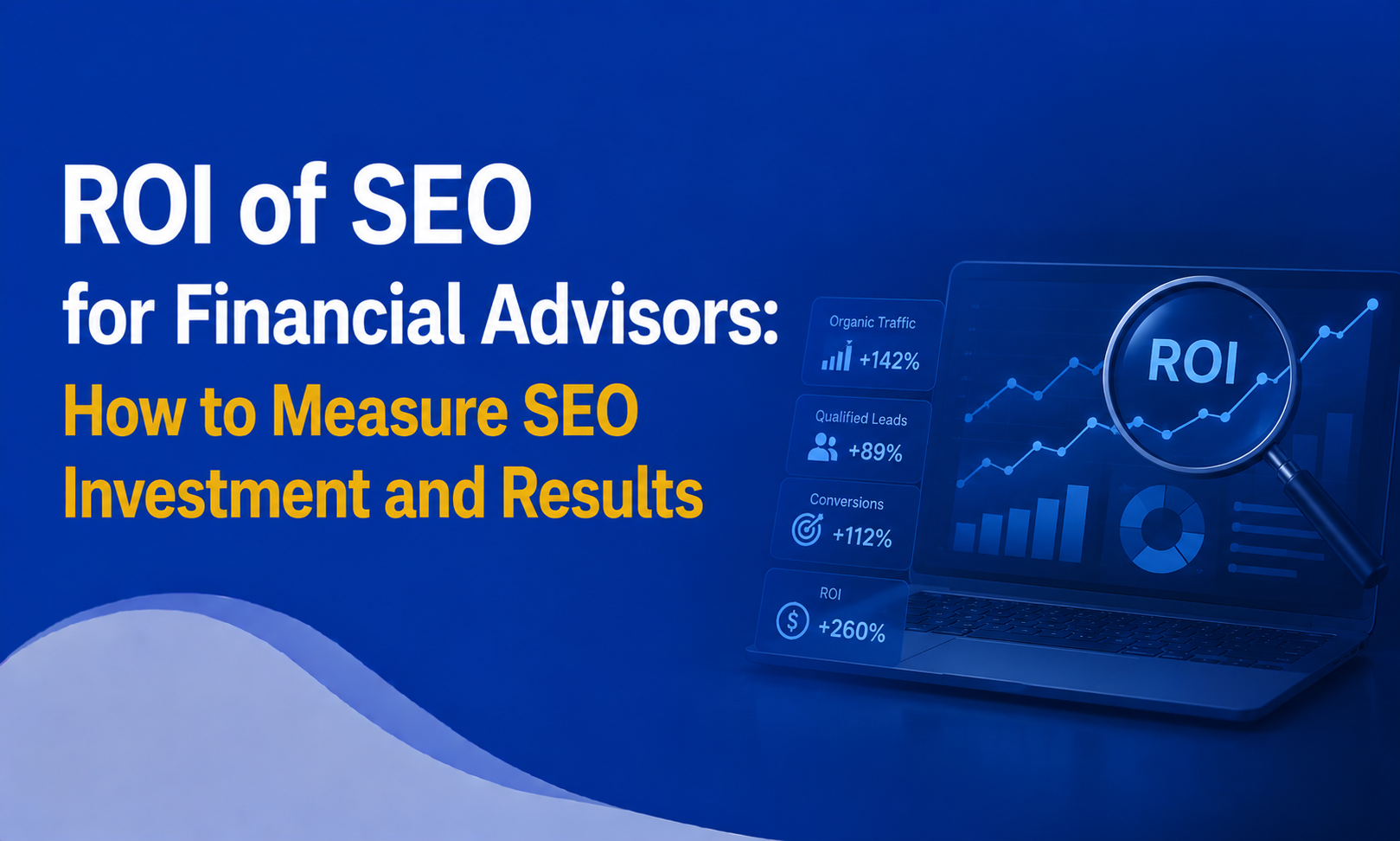 ROI of SEO for Financial Advisors: How to Measure SEO Investment and Results

Organic Traffic
+142%

Qualified Leads
+89%

Conversions
+112%

ROI
+260%

ROI